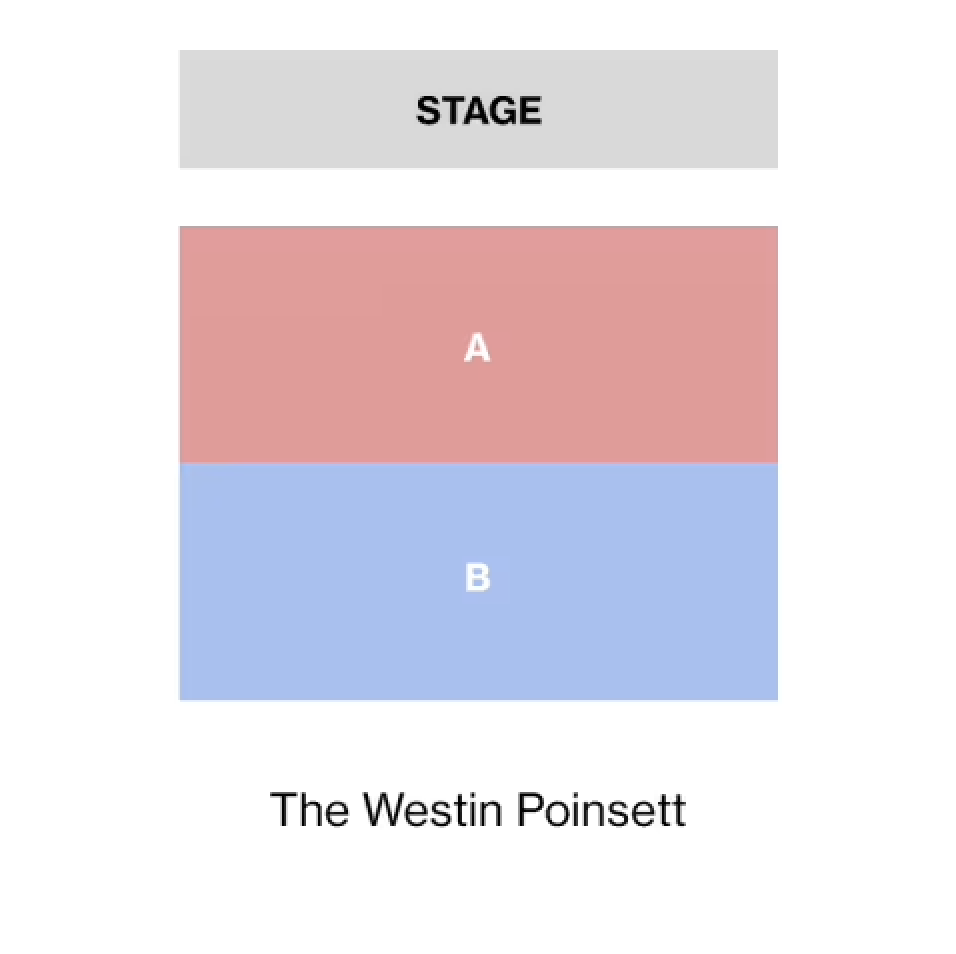 STAGE

A

B

The Westin Poinsett